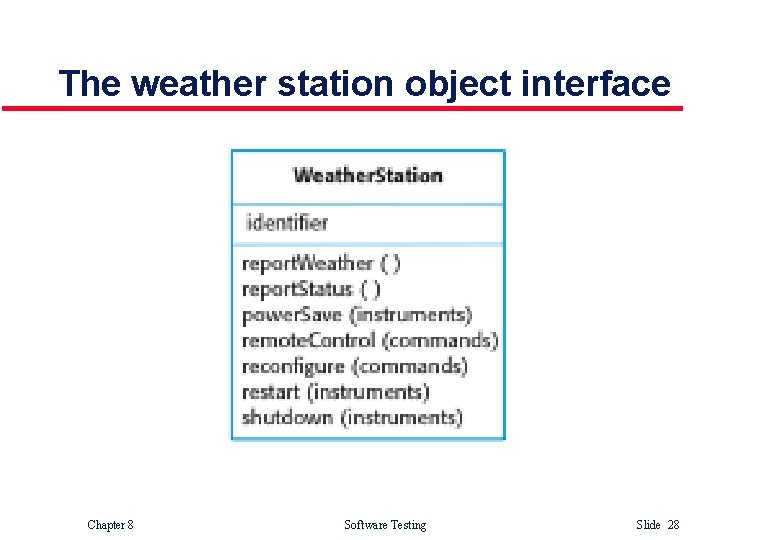 The weather station object interface

WeatherStation

identifier

reportWeather ( )
reportStatus ( )
powerSave (instruments)
remoteControl (commands)
reconfigure (commands)
restart (instruments)
shutdown (instruments)

Chapter 8 Software Testing Slide 28